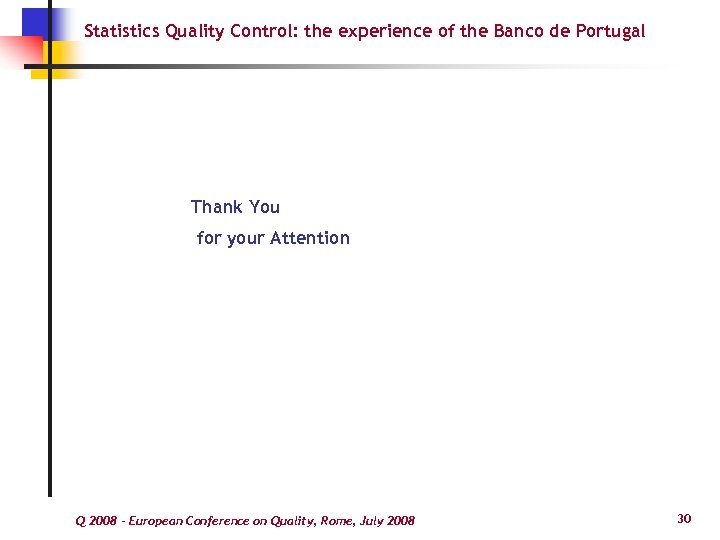 Statistics Quality Control: the experience of the Banco de Portugal

Thank You
for your Attention

Q 2008 - European Conference on Quality, Rome, July 2008

30